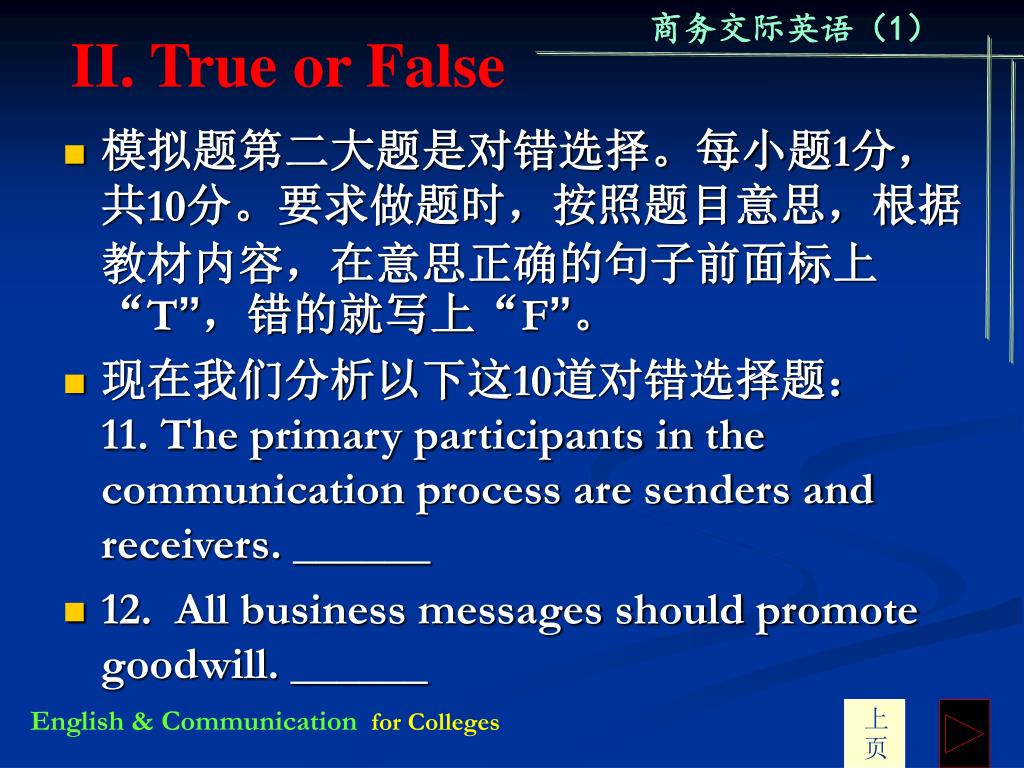 商务交际英语（1）

II. True or False

模拟题第二大题是对错选择。每小题1分，共10分。要求做题时，按照题目意思，根据教材内容，在意思正确的句子前面标上“T”，错的就写上“F”。

现在我们分析以下这10道对错选择题：
11. The primary participants in the communication process are senders and receivers. ______

12. All business messages should promote goodwill. ______

English & Communication for Colleges

上页